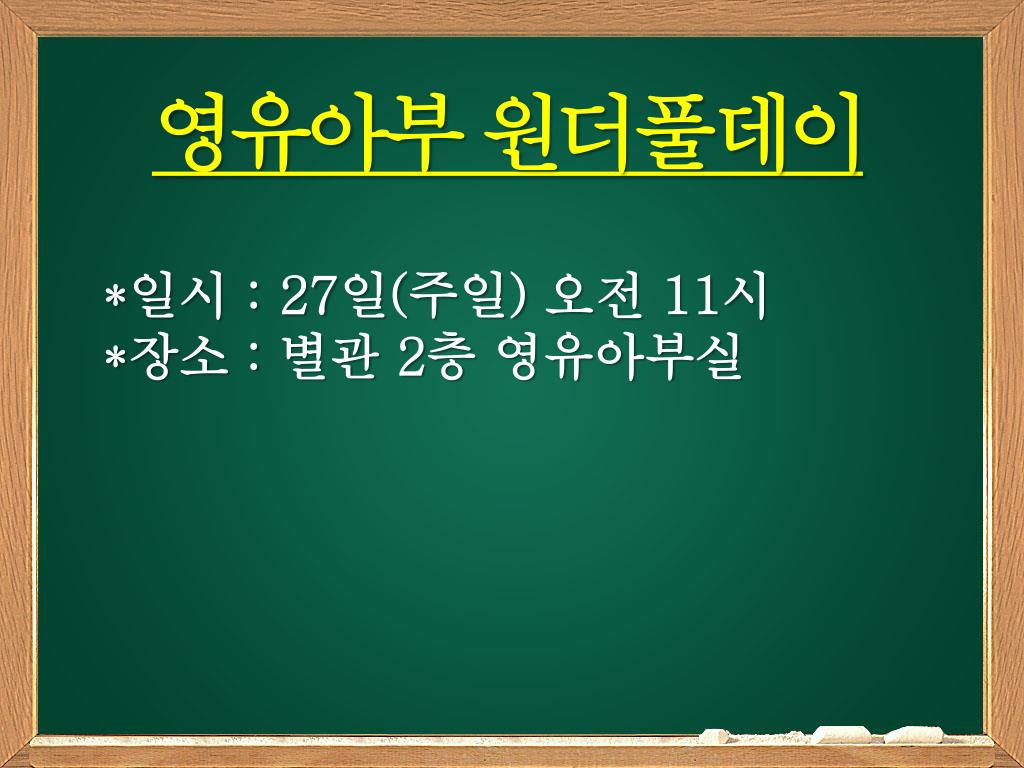 영유아부 원더풀데이

*일시 : 27일(주일) 오전 11시
*장소 : 별관 2층 영유아부실